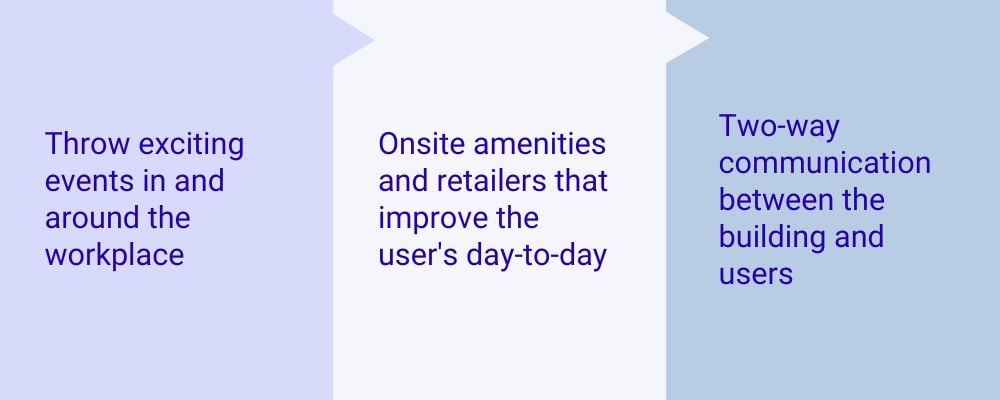 Throw exciting events in and around the workplace

Onsite amenities and retailers that improve the user's day-to-day

Two-way communication between the building and users